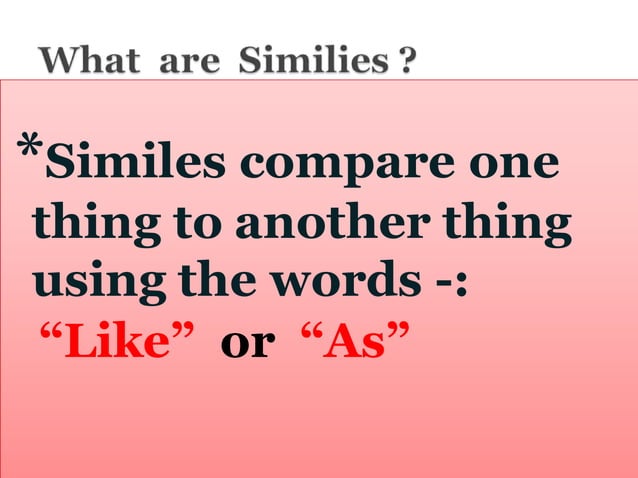 What are Similies ?

*Similes compare one thing to another thing using the words -: “Like” or “As”